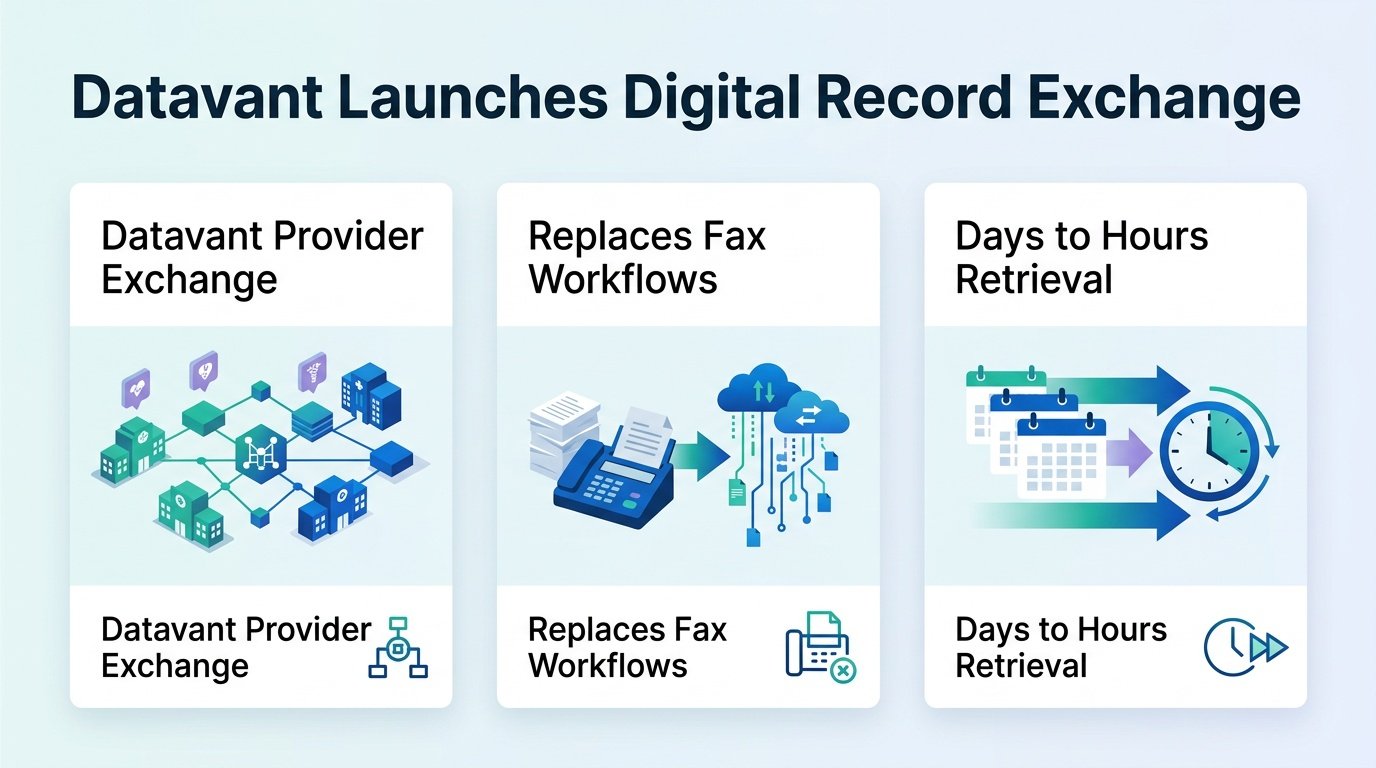 Datavant Launches Digital Record Exchange

Datavant Provider Exchange

Datavant Provider Exchange

Replaces Fax Workflows

Replaces Fax Workflows

Days to Hours Retrieval

Days to Hours Retrieval